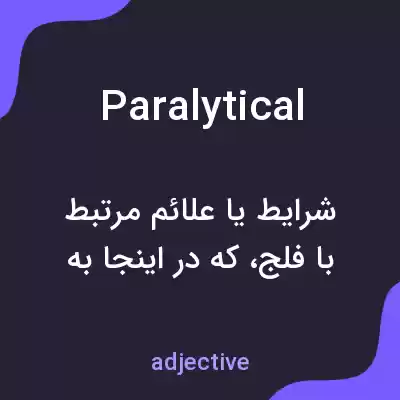 Paralytical

شرایط یا علائم مرتبط با فلج، که در اینجا به

adjective